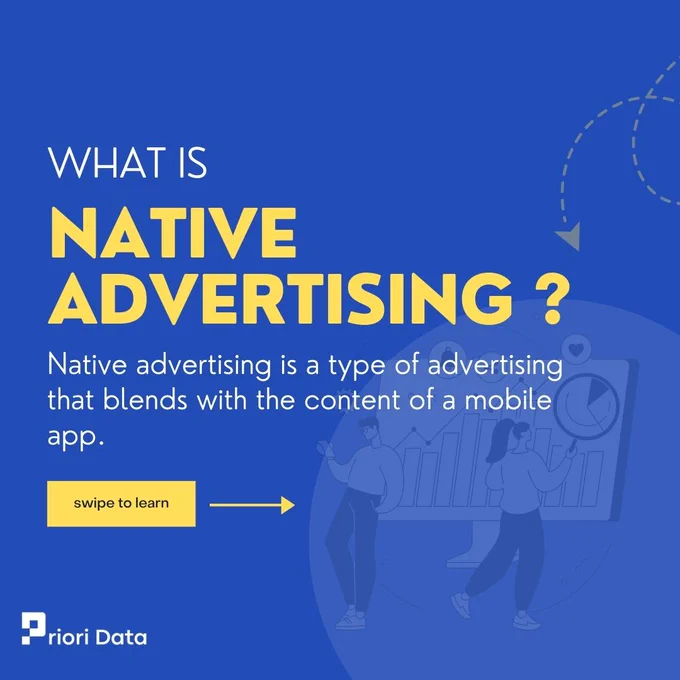 WHAT IS
NATIVE ADVERTISING ?

Native advertising is a type of advertising that blends with the content of a mobile app.

swipe to learn

Priori Data